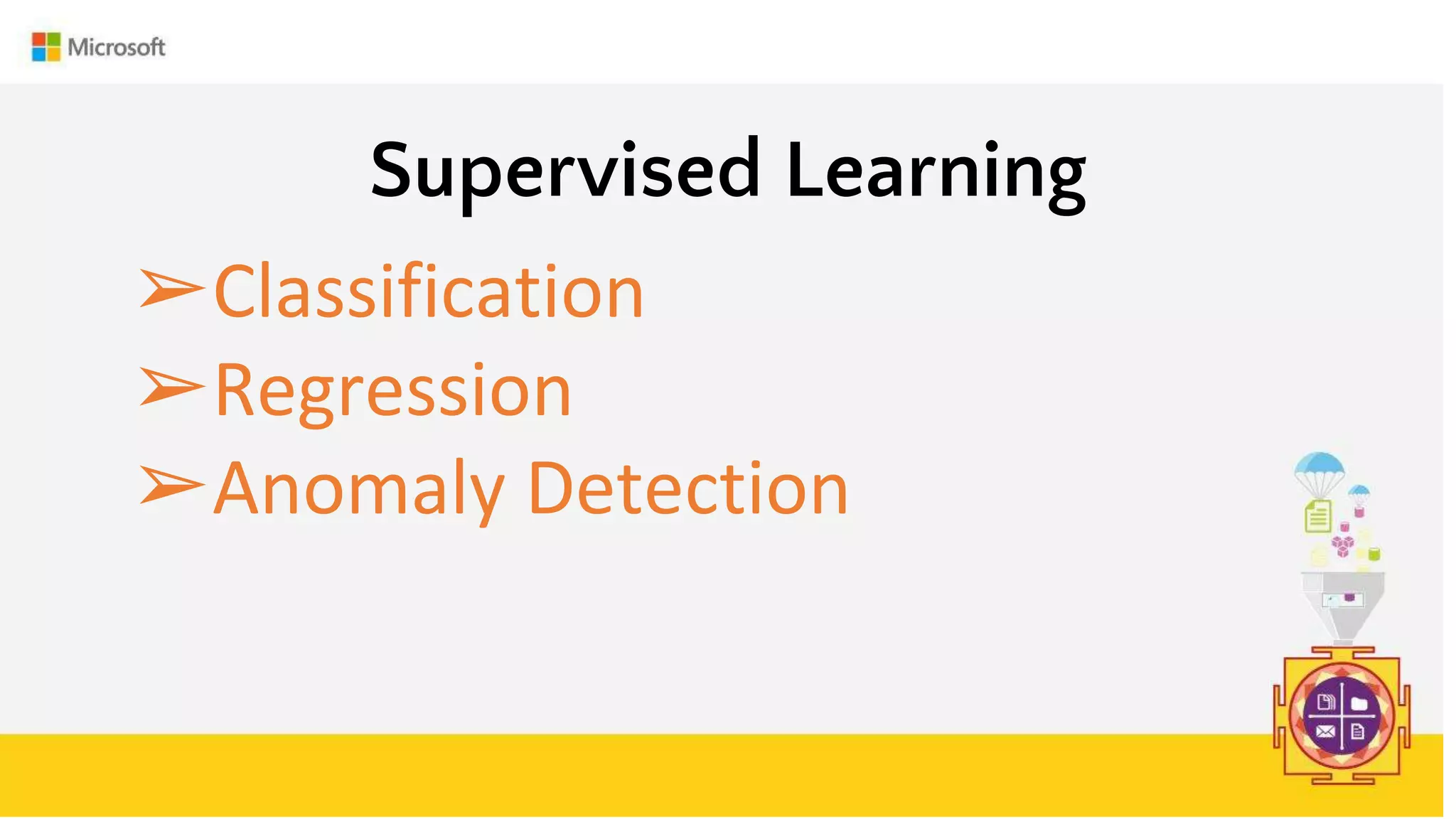 Microsoft

Supervised Learning

➢Classification
➢Regression
➢Anomaly Detection